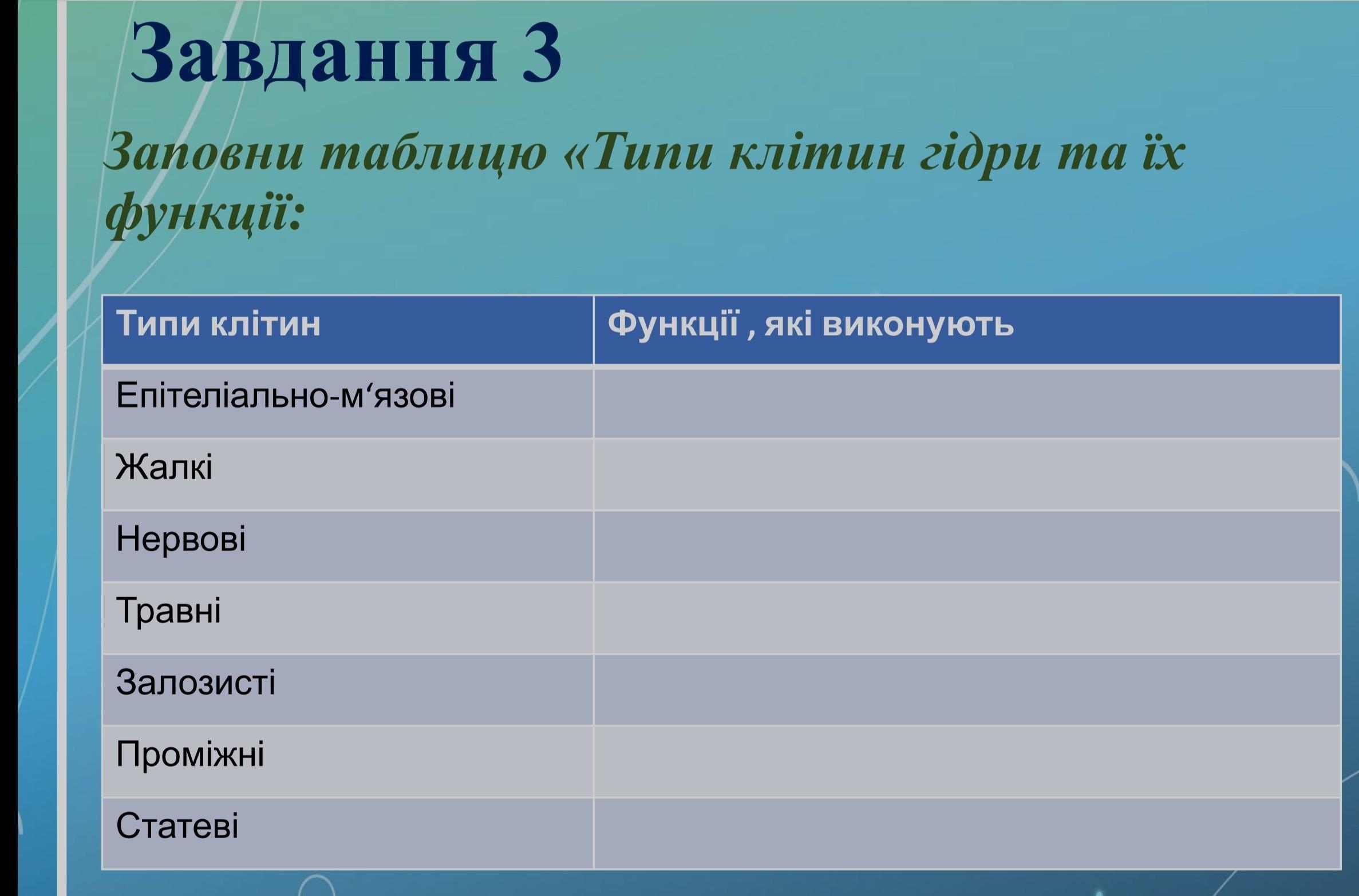 Завдання 3

Заповни таблицю «Типи клітин гідри та їх функції:

| Типи клітин | Функції , які виконують |
|---|---|
| Епітеліально-м‘язові | |
| Жалкі | |
| Нервові | |
| Травні | |
| Залозисті | |
| Проміжні | |
| Статеві | |